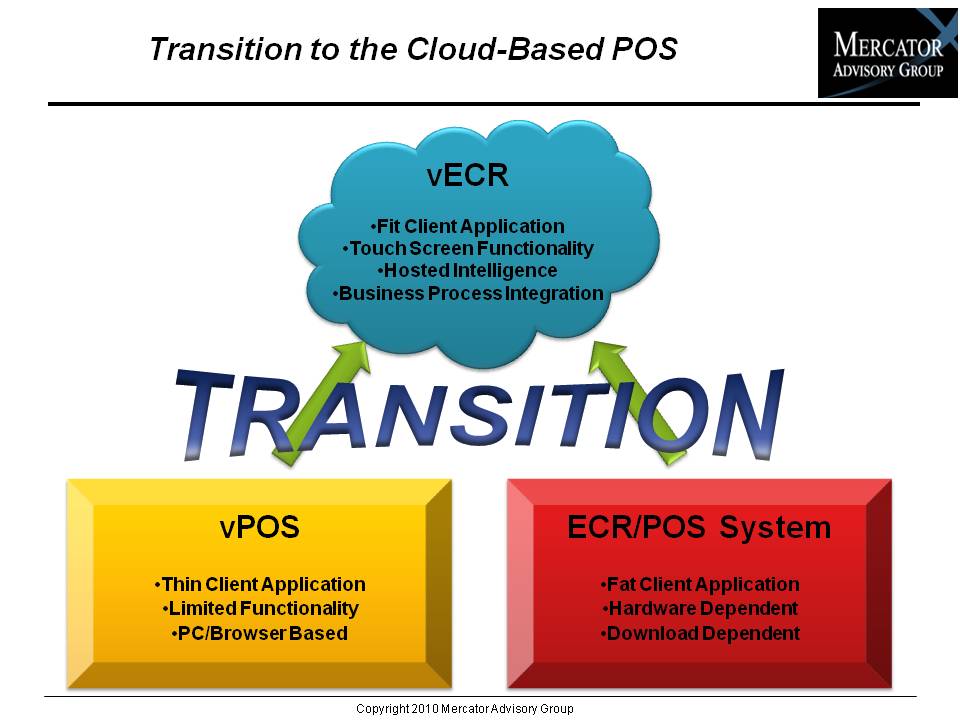 Transition to the Cloud-Based POS

MERCATOR
ADVISORY GROUP

vECR

•Fit Client Application
•Touch Screen Functionality
•Hosted Intelligence
•Business Process Integration

TRANSITION

vPOS

•Thin Client Application
•Limited Functionality
•PC/Browser Based

ECR/POS System

•Fat Client Application
•Hardware Dependent
•Download Dependent

Copyright 2010 Mercator Advisory Group